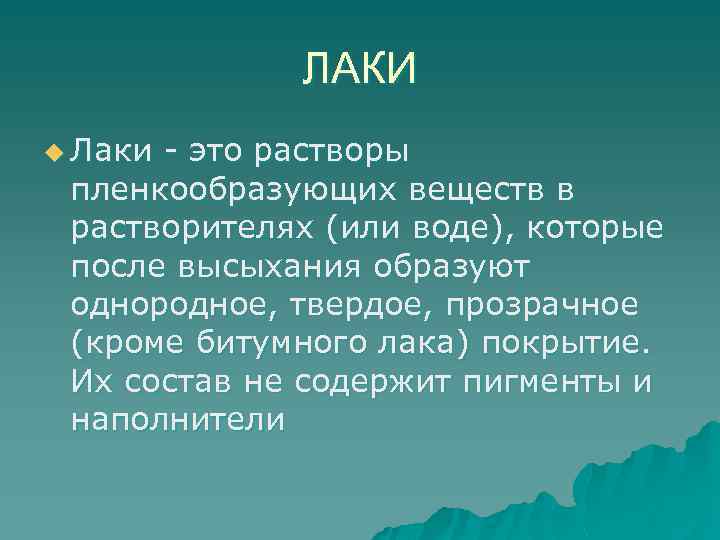 ЛАКИ

Лаки - это растворы пленкообразующих веществ в растворителях (или воде), которые после высыхания образуют однородное, твердое, прозрачное (кроме битумного лака) покрытие. Их состав не содержит пигменты и наполнители